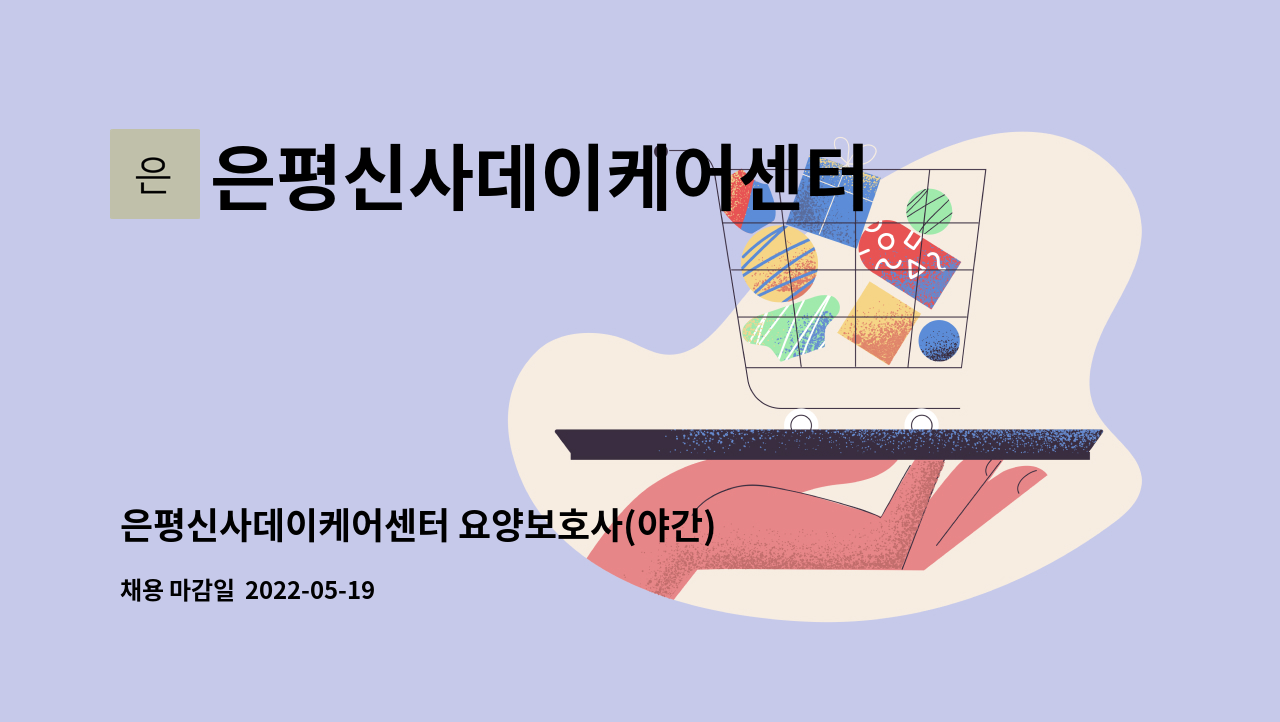 은

은평신사데이케어센터

은평신사데이케어센터 요양보호사(야간)

채용 마감일 2022-05-19